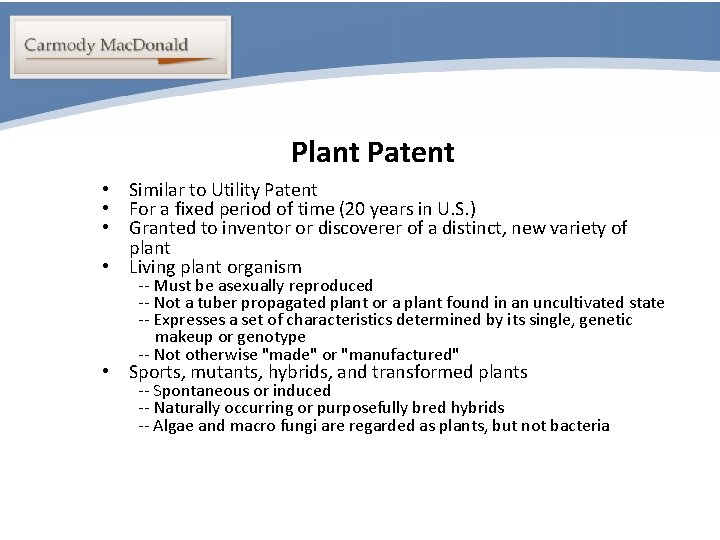 Carmody MacDonald

Plant Patent

• Similar to Utility Patent
• For a fixed period of time (20 years in U.S.)
• Granted to inventor or discoverer of a distinct, new variety of plant
• Living plant organism
-- Must be asexually reproduced
-- Not a tuber propagated plant or a plant found in an uncultivated state
-- Expresses a set of characteristics determined by its single, genetic makeup or genotype
-- Not otherwise "made" or "manufactured"
• Sports, mutants, hybrids, and transformed plants
-- Spontaneous or induced
-- Naturally occurring or purposefully bred hybrids
-- Algae and macro fungi are regarded as plants, but not bacteria